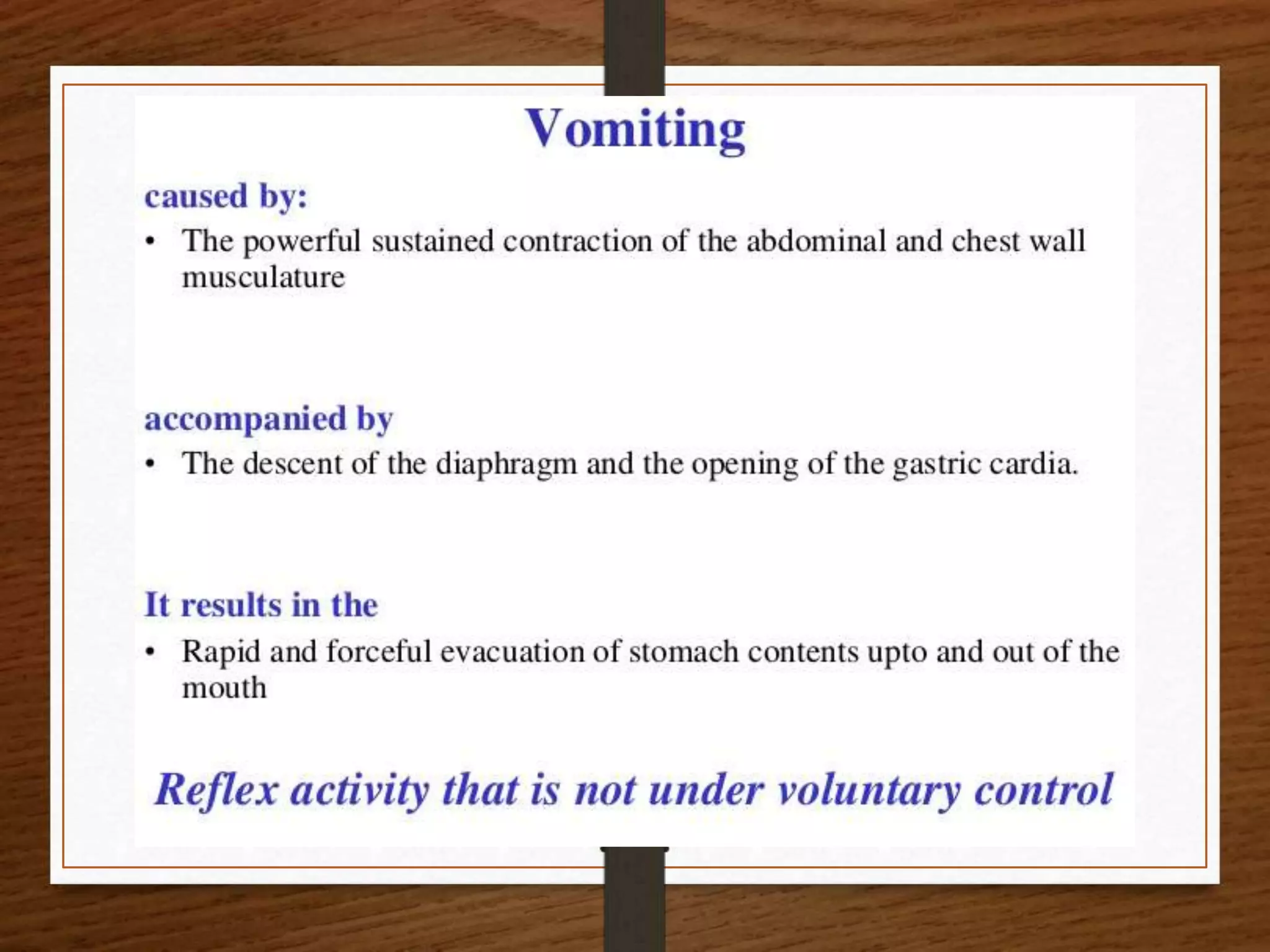 Vomiting

caused by:

• The powerful sustained contraction of the abdominal and chest wall musculature

accompanied by

• The descent of the diaphragm and the opening of the gastric cardia.

It results in the

• Rapid and forceful evacuation of stomach contents upto and out of the mouth

Reflex activity that is not under voluntary control